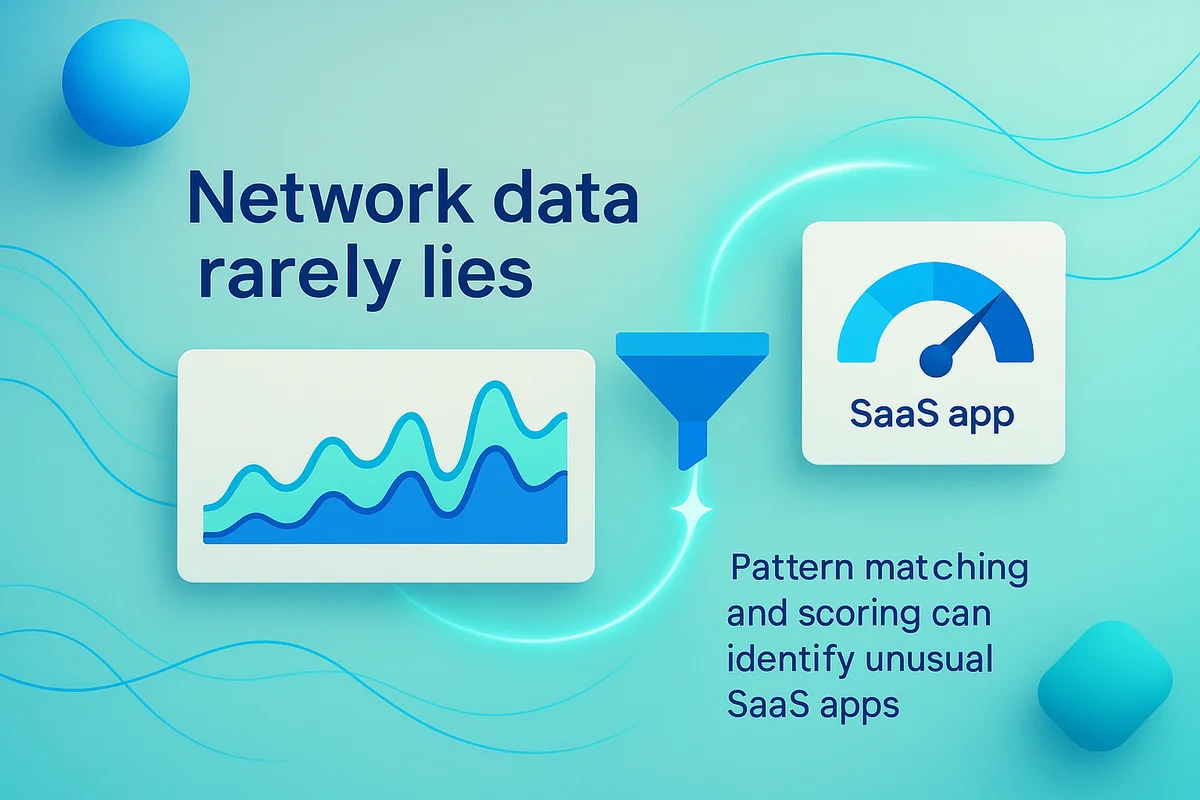 Network data rarely lies

SaaS app

Pattern matching and scoring can identify unusual SaaS apps